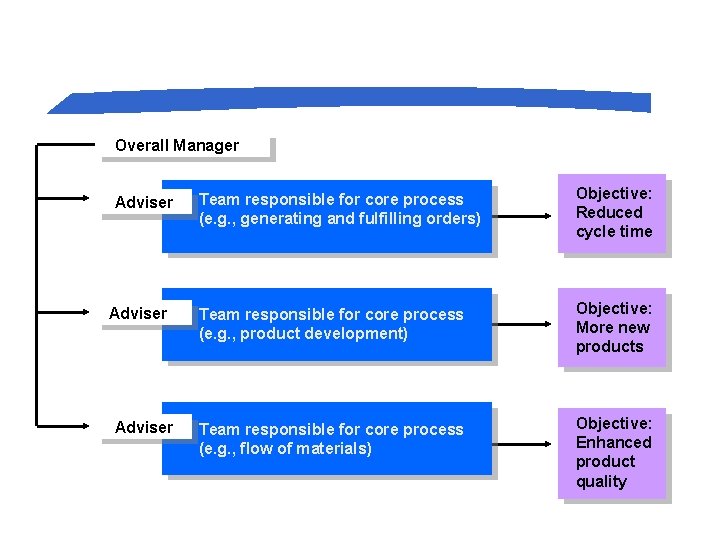 Overall Manager

Adviser

Team responsible for core process (e.g., generating and fulfilling orders)

Objective: Reduced cycle time

Adviser

Team responsible for core process (e.g., product development)

Objective: More new products

Adviser

Team responsible for core process (e.g., flow of materials)

Objective: Enhanced product quality